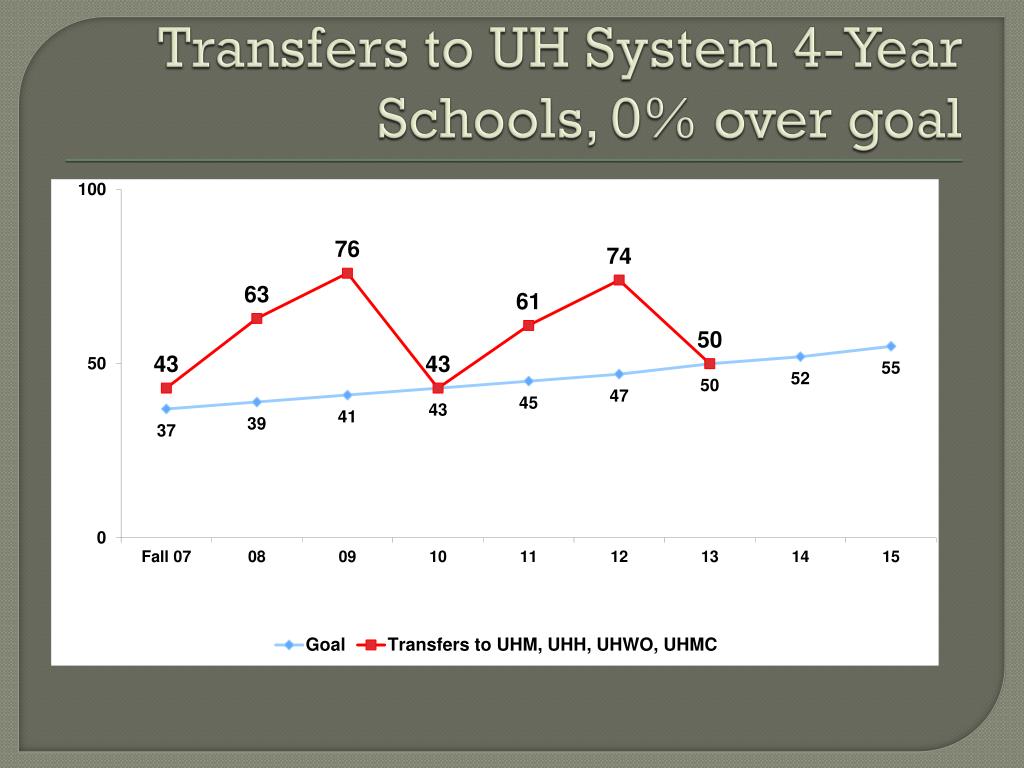 Transfers to UH System 4-Year Schools, 0% over goal

100

50

0

43
63
76
43
61
74
50

37
39
41
43
45
47
50
52
55

Fall 07
08
09
10
11
12
13
14
15

Goal
Transfers to UHM, UHH, UHWO, UHMC